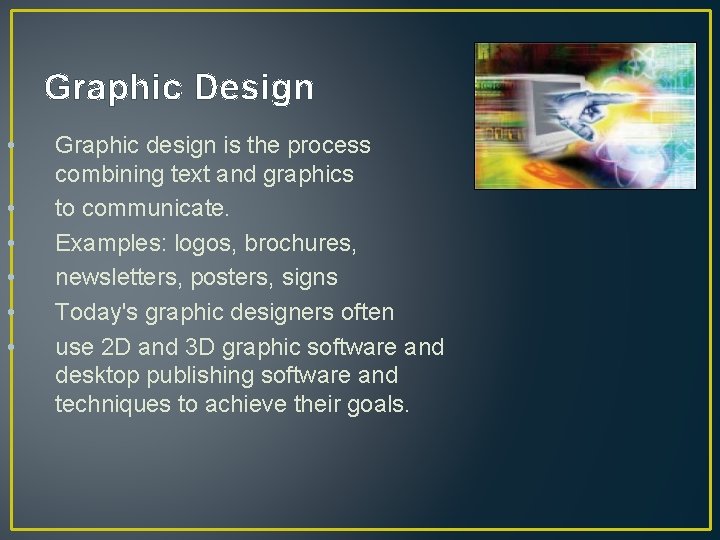 Graphic Design

• Graphic design is the process combining text and graphics
• to communicate.
• Examples: logos, brochures,
• newsletters, posters, signs
• Today's graphic designers often
• use 2D and 3D graphic software and desktop publishing software and techniques to achieve their goals.